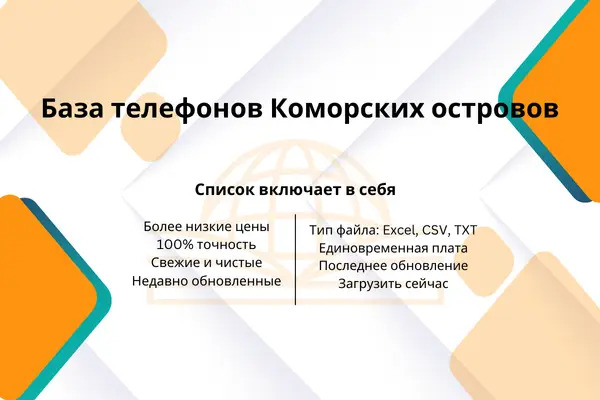 База телефонов Коморских островов

Список включает в себя

Более низкие цены
100% точность
Свежие и чистые
Недавно обновленные

Тип файла: Excel, CSV, TXT
Единовременная плата
Последнее обновление
Загрузить сейчас